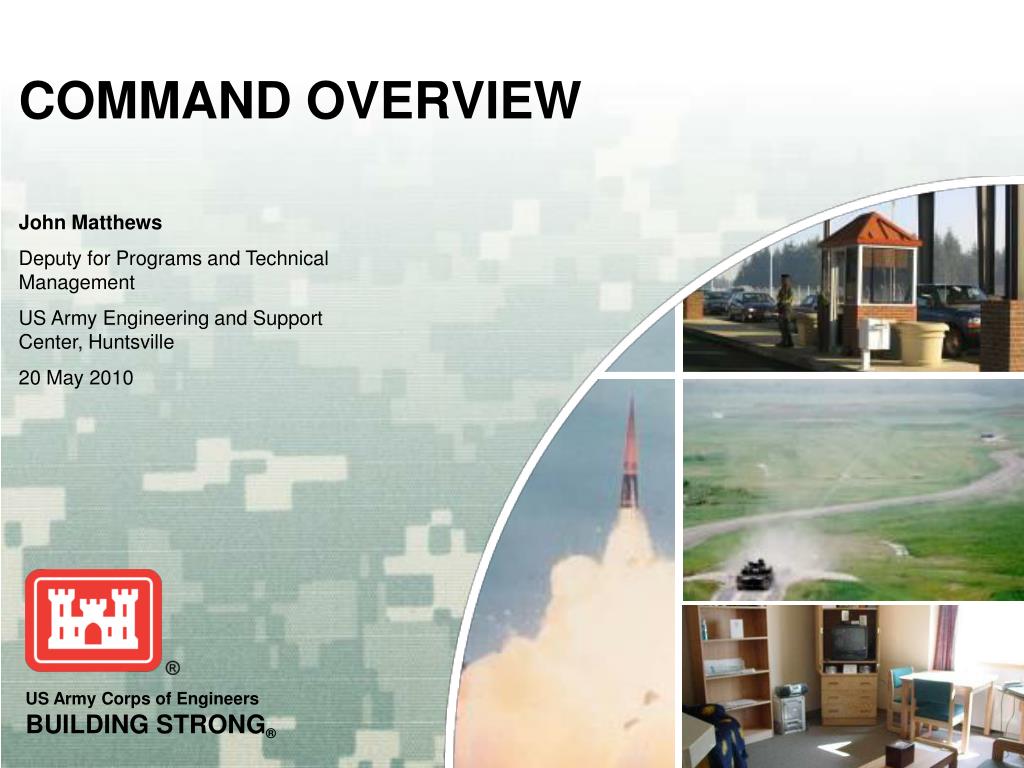 COMMAND OVERVIEW

John Matthews

Deputy for Programs and Technical Management

US Army Engineering and Support Center, Huntsville

20 May 2010

®

US Army Corps of Engineers
BUILDING STRONG®